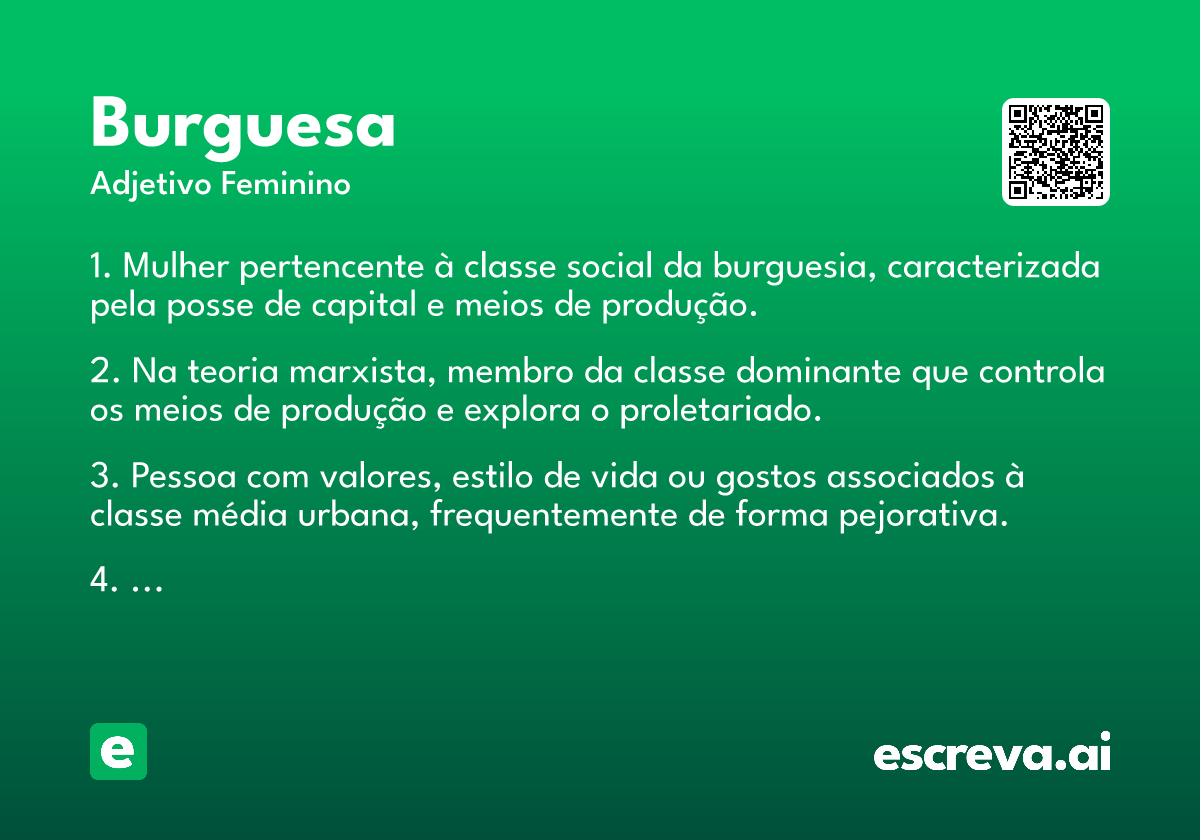 Burguesa
Adjetivo Feminino

1. Mulher pertencente à classe social da burguesia, caracterizada pela posse de capital e meios de produção.

2. Na teoria marxista, membro da classe dominante que controla os meios de produção e explora o proletariado.

3. Pessoa com valores, estilo de vida ou gostos associados à classe média urbana, frequentemente de forma pejorativa.

4. ...

e

escreva.ai